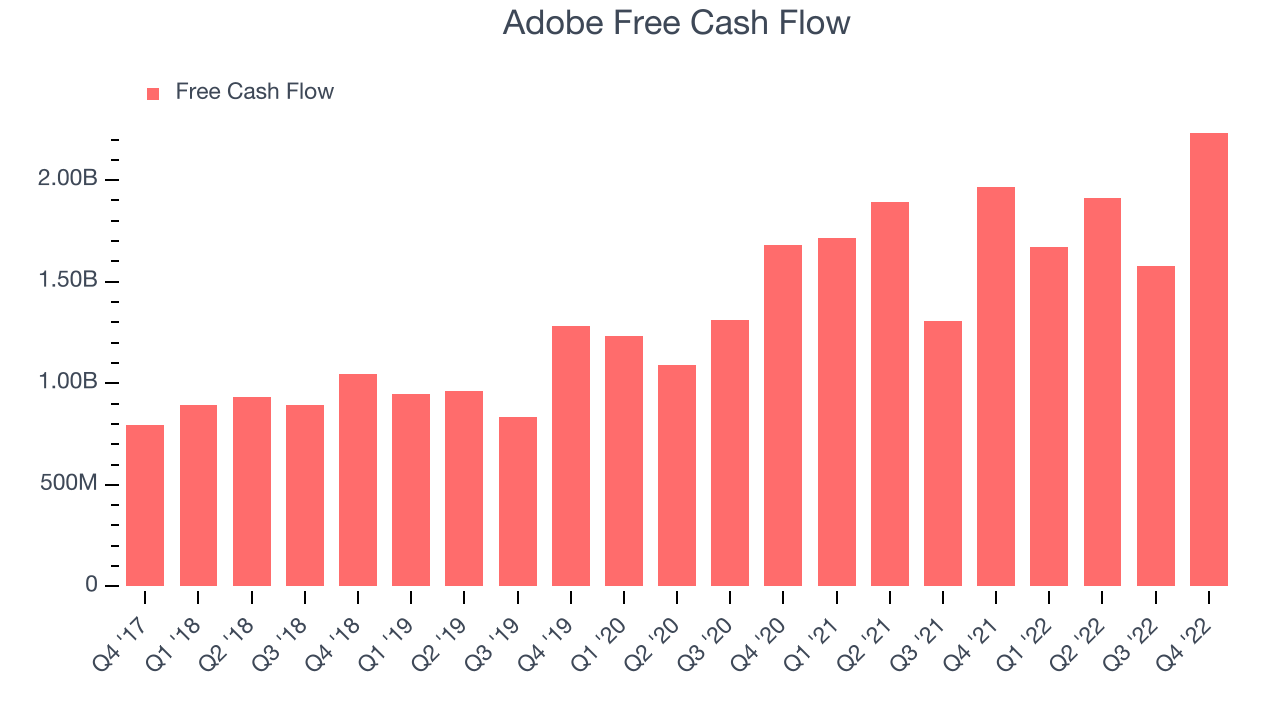 Adobe Free Cash Flow

Free Cash Flow

2.00B
1.50B
1.00B
500M
0

Q4 '17
Q1 '18
Q2 '18
Q3 '18
Q4 '18
Q1 '19
Q2 '19
Q3 '19
Q4 '19
Q1 '20
Q2 '20
Q3 '20
Q4 '20
Q1 '21
Q2 '21
Q3 '21
Q4 '21
Q1 '22
Q2 '22
Q3 '22
Q4 '22